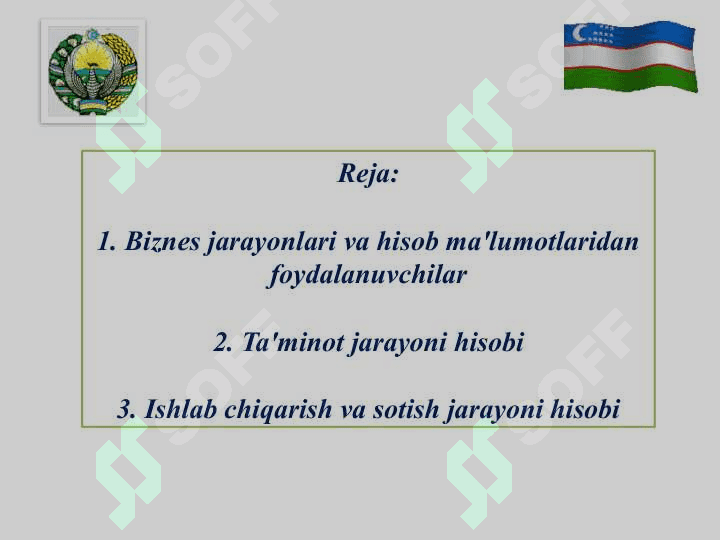 SOFF

SOFF

Reja:

1. Biznes jarayonlari va hisob ma'lumotlaridan foydalanuvchilar

2. Ta'minot jarayoni hisobi

3. Ishlab chiqarish va sotish jarayoni hisobi

SOFF

SOFF